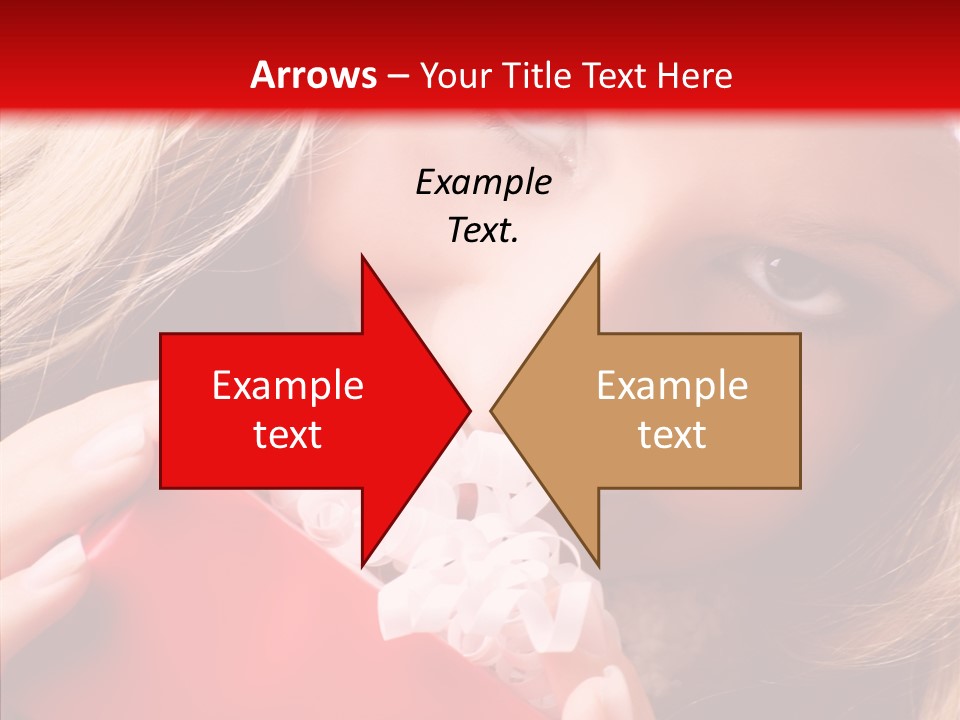 Arrows – Your Title Text Here

Example Text.

Example text

Example text